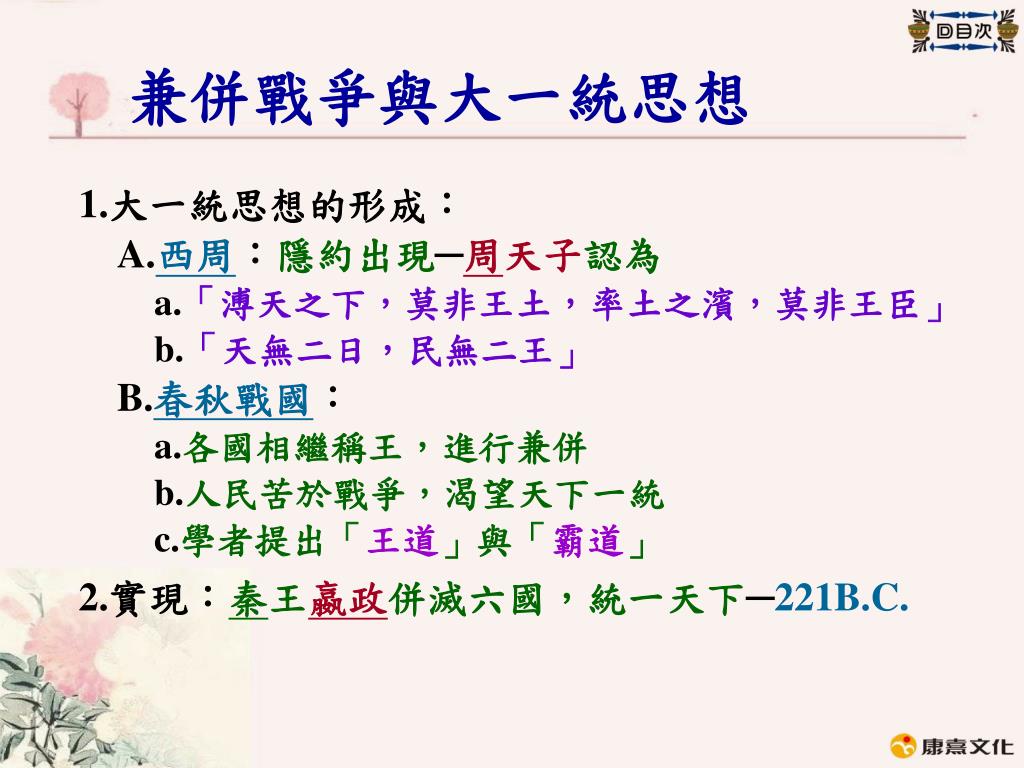 回目次

兼併戰爭與大一統思想

1.大一統思想的形成：

A.西周：隱約出現─周天子認為

a.「溥天之下，莫非王土，率土之濱，莫非王臣」

b.「天無二日，民無二王」

B.春秋戰國：

a.各國相繼稱王，進行兼併

b.人民苦於戰爭，渴望天下一統

c.學者提出「王道」與「霸道」

2.實現：秦王嬴政併滅六國，統一天下─221B.C.

康熹文化